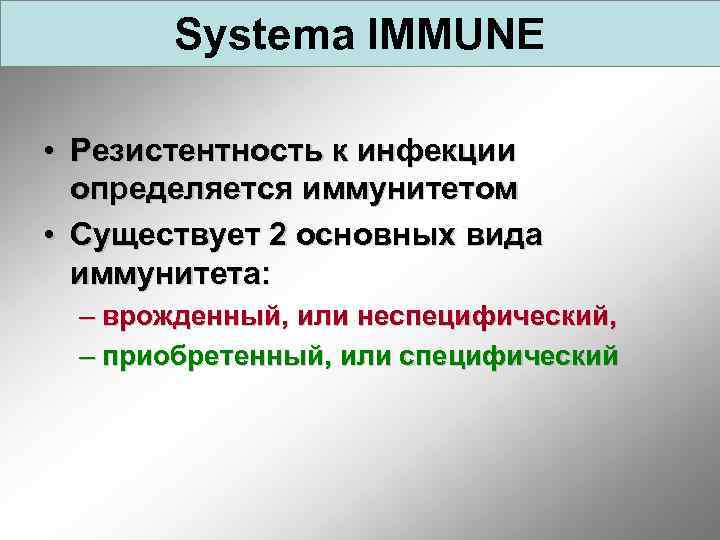 Systema IMMUNE

• Резистентность к инфекции определяется иммунитетом
• Существует 2 основных вида иммунитета:
– врожденный, или неспецифический,
– приобретенный, или специфический